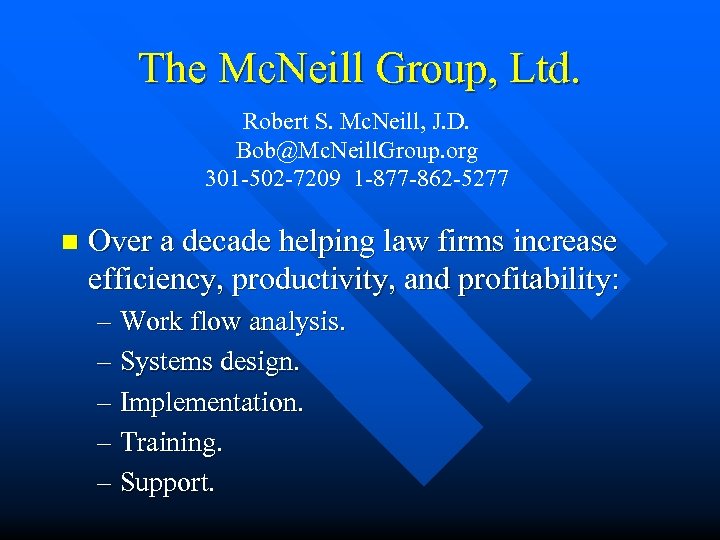 The McNeill Group, Ltd.

Robert S. McNeill, J.D.
Bob@McNeillGroup.org
301-502-7209 1-877-862-5277

Over a decade helping law firms increase efficiency, productivity, and profitability:
– Work flow analysis.
– Systems design.
– Implementation.
– Training.
– Support.